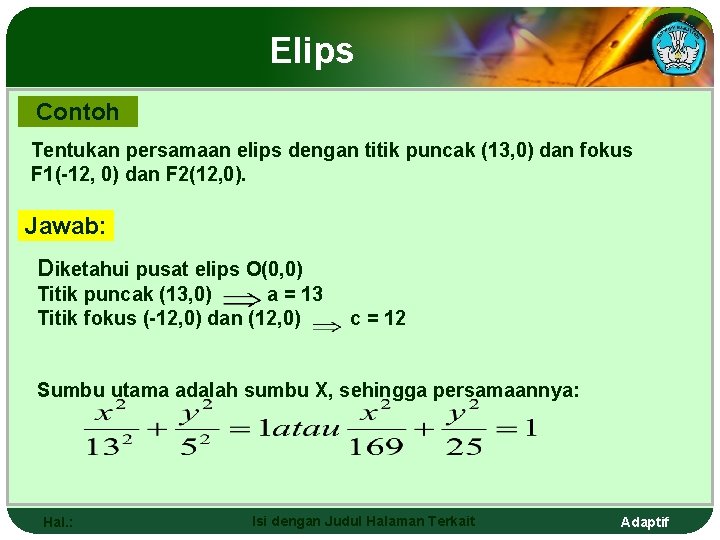 Elips

Contoh

Tentukan persamaan elips dengan titik puncak (13,0) dan fokus F1(-12, 0) dan F2(12,0).

Jawab:

Diketahui pusat elips O(0,0)
Titik puncak (13,0) $\Longrightarrow$ a = 13
Titik fokus (-12,0) dan (12,0) $\Longrightarrow$ c = 12

Sumbu utama adalah sumbu X, sehingga persamaannya:
$\frac{x^2}{13^2}+\frac{y^2}{5^2}=1 atau \frac{x^2}{169}+\frac{y^2}{25}=1$

Hal.:

Isi dengan Judul Halaman Terkait

Adaptif